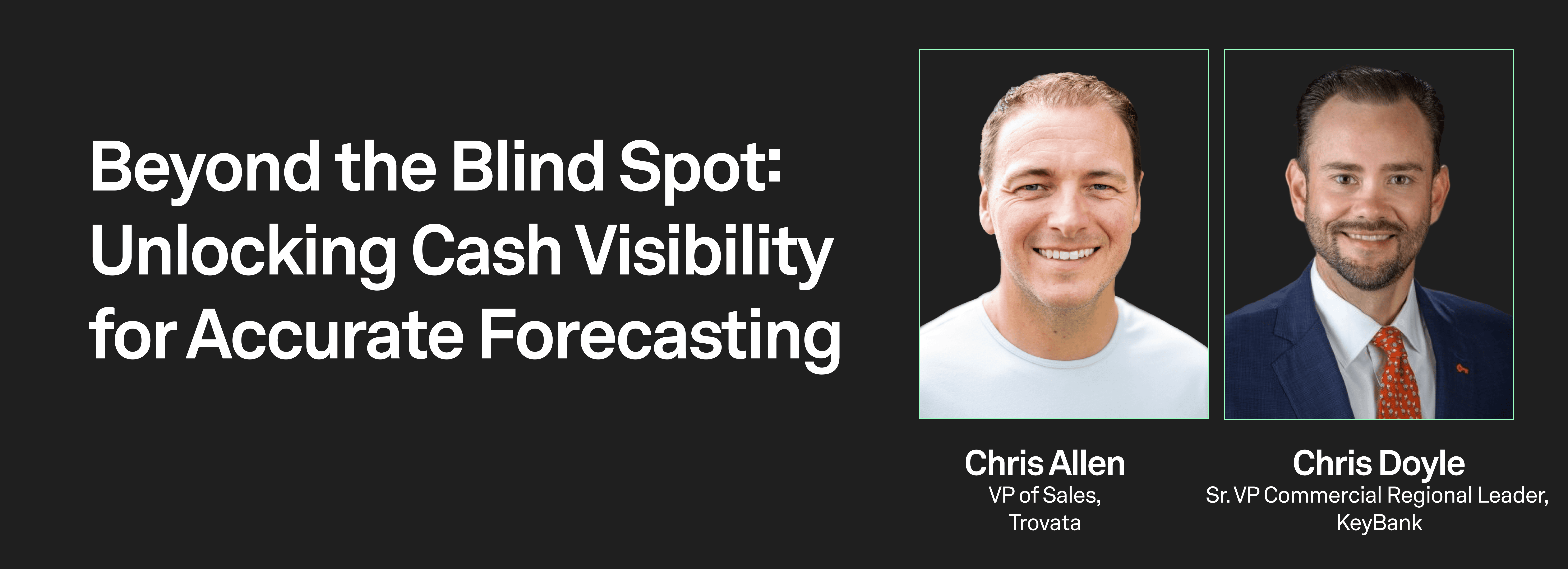 Beyond the Blind Spot: Unlocking Cash Visibility for Accurate Forecasting

Chris Allen
VP of Sales,
Trovata

Chris Doyle
Sr. VP Commercial Regional Leader,
KeyBank